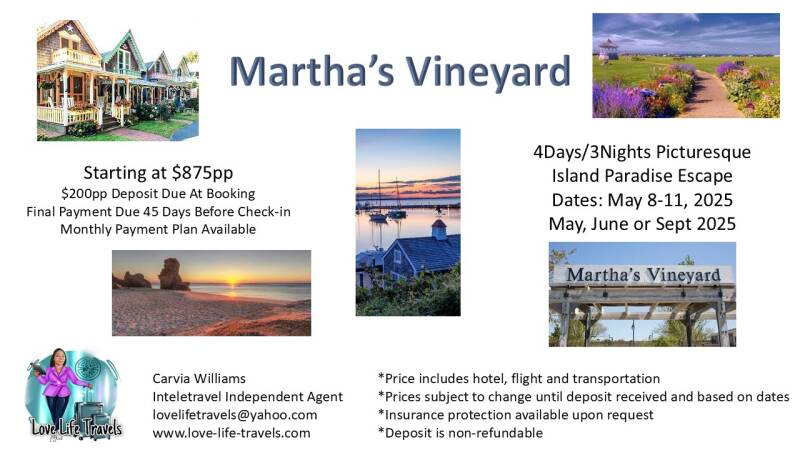 Martha's Vineyard

Starting at $875pp
$200pp Deposit Due At Booking
Final Payment Due 45 Days Before Check-in
Monthly Payment Plan Available

4Days/3Nights Picturesque
Island Paradise Escape
Dates: May 8-11, 2025
May, June or Sept 2025

Martha's Vineyard

Love Life Travels

Carvia Williams
Inteletravel Independent Agent
lovelifetravels@yahoo.com
www.love-life-travels.com

*Price includes hotel, flight and transportation
*Prices subject to change until deposit received and based on dates
*Insurance protection available upon request
*Deposit is non-refundable